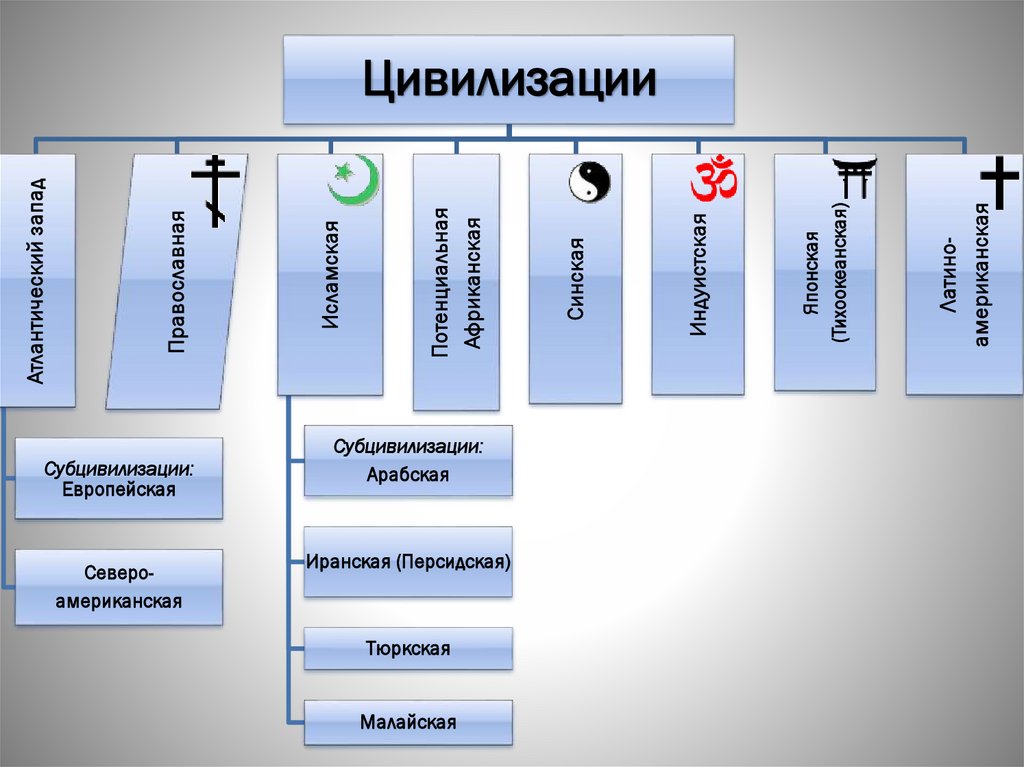 Цивилизации

Атлантический запад

Православная

Исламская

Потенциальная Африканская

Синская

Индуистская

Японская (Тихоокеанская)

Латино-американская

Субцивилизации: Европейская

Северо-американская

Субцивилизации: Арабская

Иранская (Персидская)

Тюркская

Малайская